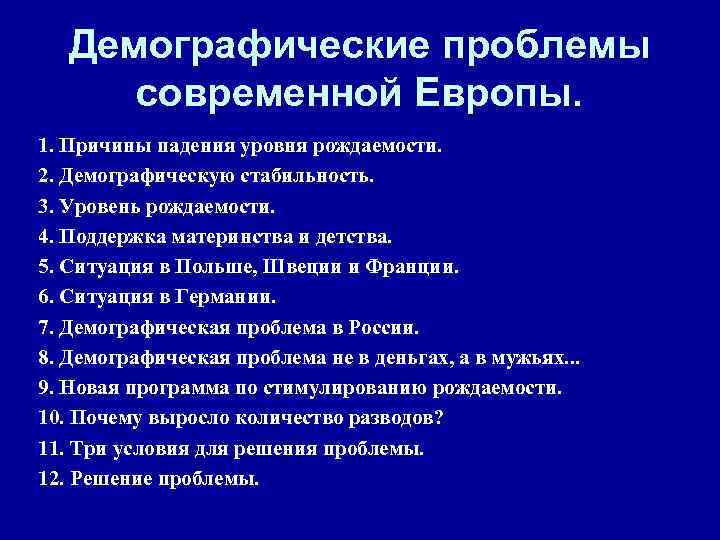 Демографические проблемы современной Европы.

1. Причины падения уровня рождаемости.
2. Демографическую стабильность.
3. Уровень рождаемости.
4. Поддержка материнства и детства.
5. Ситуация в Польше, Швеции и Франции.
6. Ситуация в Германии.
7. Демографическая проблема в России.
8. Демографическая проблема не в деньгах, а в мужьях...
9. Новая программа по стимулированию рождаемости.
10. Почему выросло количество разводов?
11. Три условия для решения проблемы.
12. Решение проблемы.